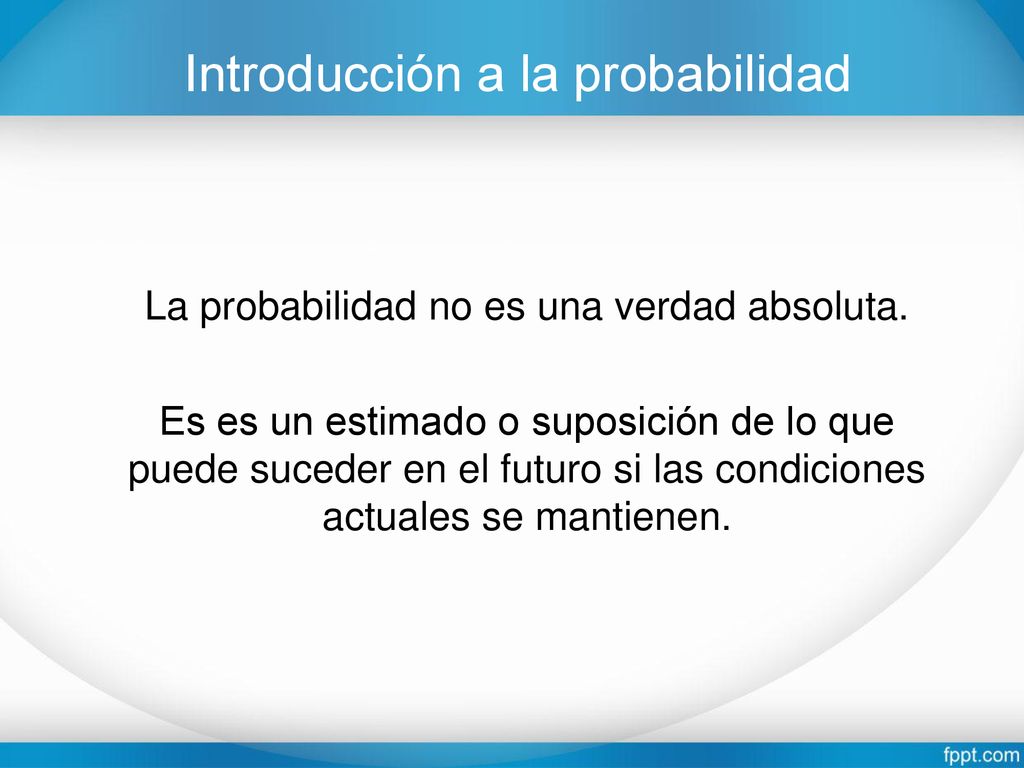 Introducción a la probabilidad

La probabilidad no es una verdad absoluta.

Es es un estimado o suposición de lo que puede suceder en el futuro si las condiciones actuales se mantienen.

fppt.com